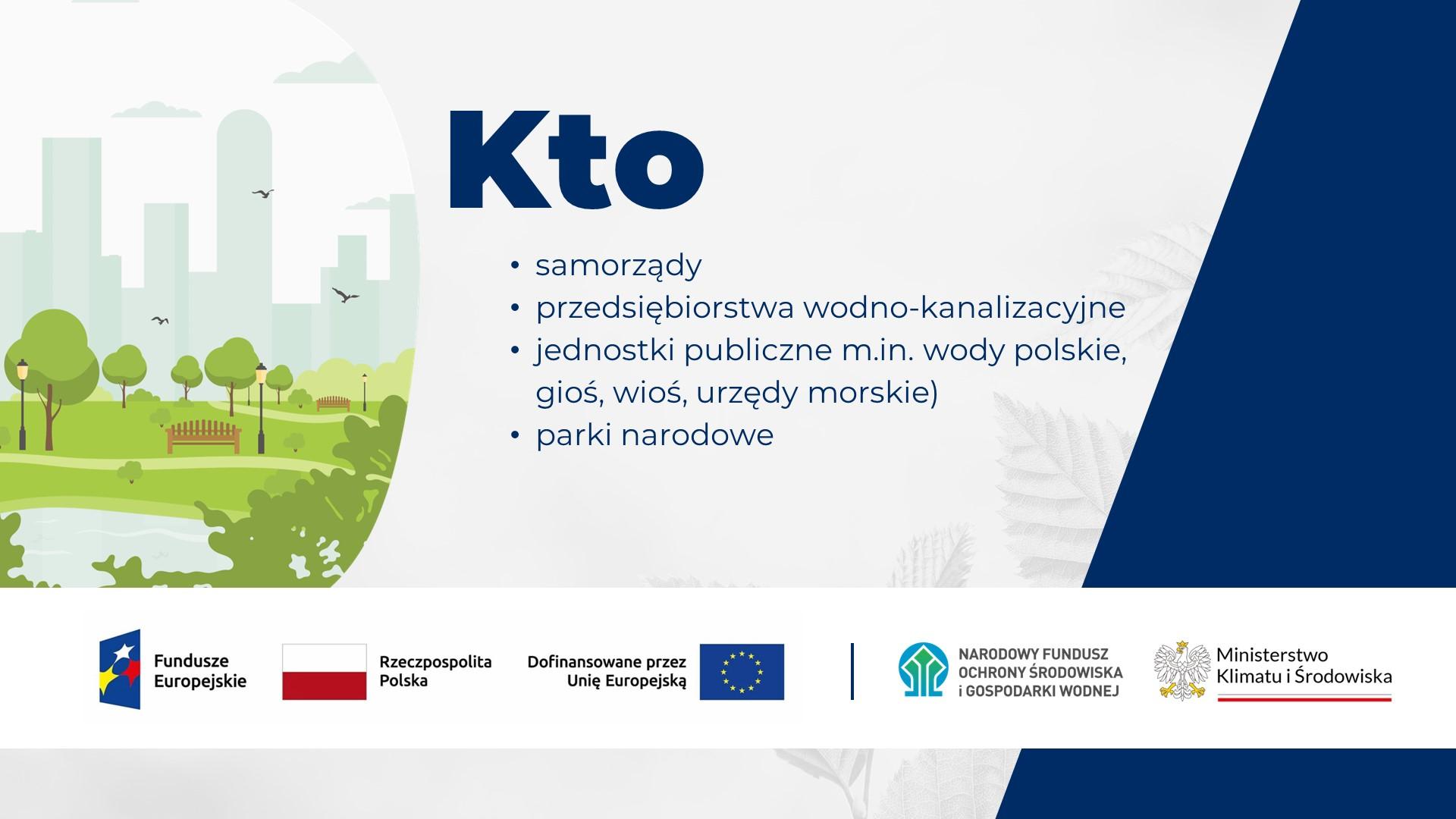 Kto

• samorządy
• przedsiębiorstwa wodno-kanalizacyjne
• jednostki publiczne m.in. wody polskie, gioś, wioś, urzędy morskie)
• parki narodowe

Fundusze Europejskie

Rzeczpospolita Polska

Dofinansowane przez Unię Europejską

NARODOWY FUNDUSZ OCHRONY ŚRODOWISKA i GOSPODARKI WODNEJ

Ministerstwo Klimatu i Środowiska